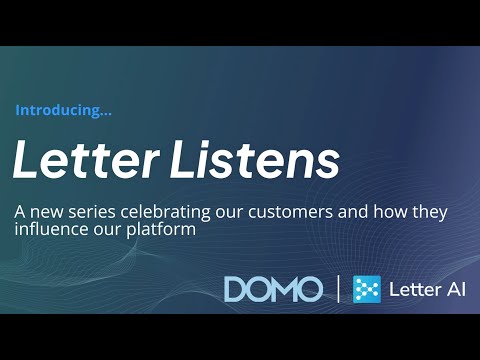 Introducing...

Letter Listens

A new series celebrating our customers and how they influence our platform

DOMO | Letter AI